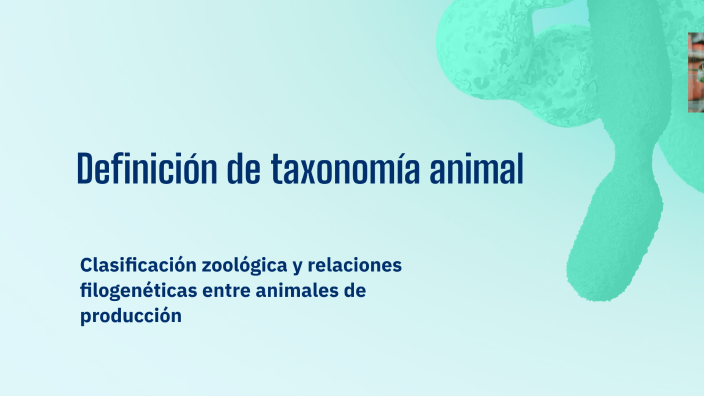 Definición de taxonomía animal

Clasificación zoológica y relaciones filogenéticas entre animales de producción